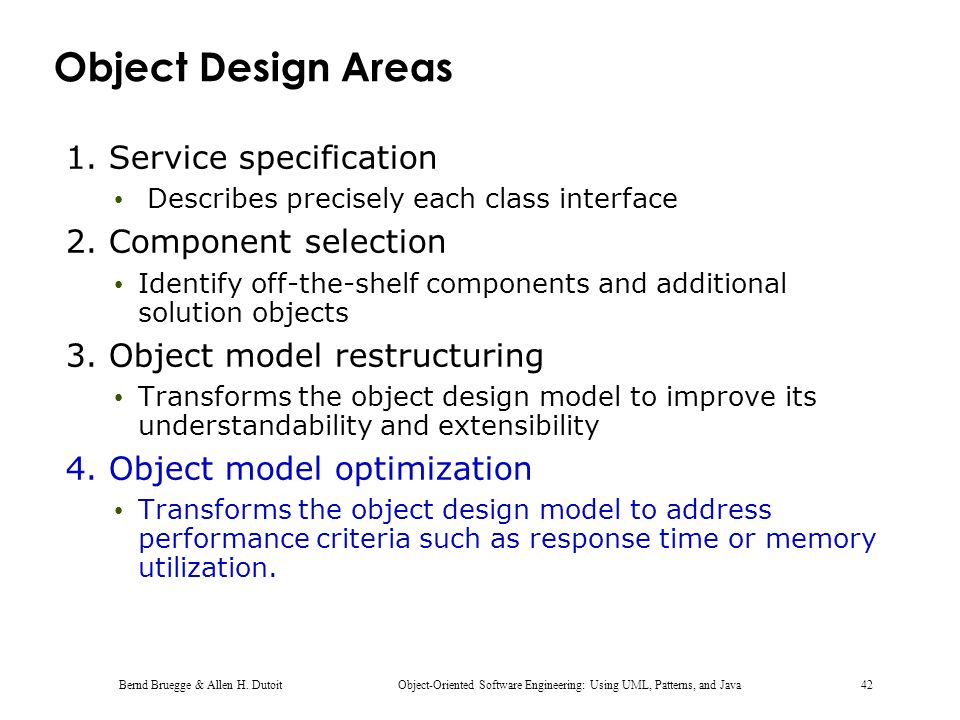 Object Design Areas

1. Service specification

• Describes precisely each class interface

2. Component selection

• Identify off-the-shelf components and additional solution objects

3. Object model restructuring

• Transforms the object design model to improve its understandability and extensibility

4. Object model optimization

• Transforms the object design model to address performance criteria such as response time or memory utilization.

Bernd Bruegge & Allen H. Dutoit Object-Oriented Software Engineering: Using UML, Patterns, and Java 42